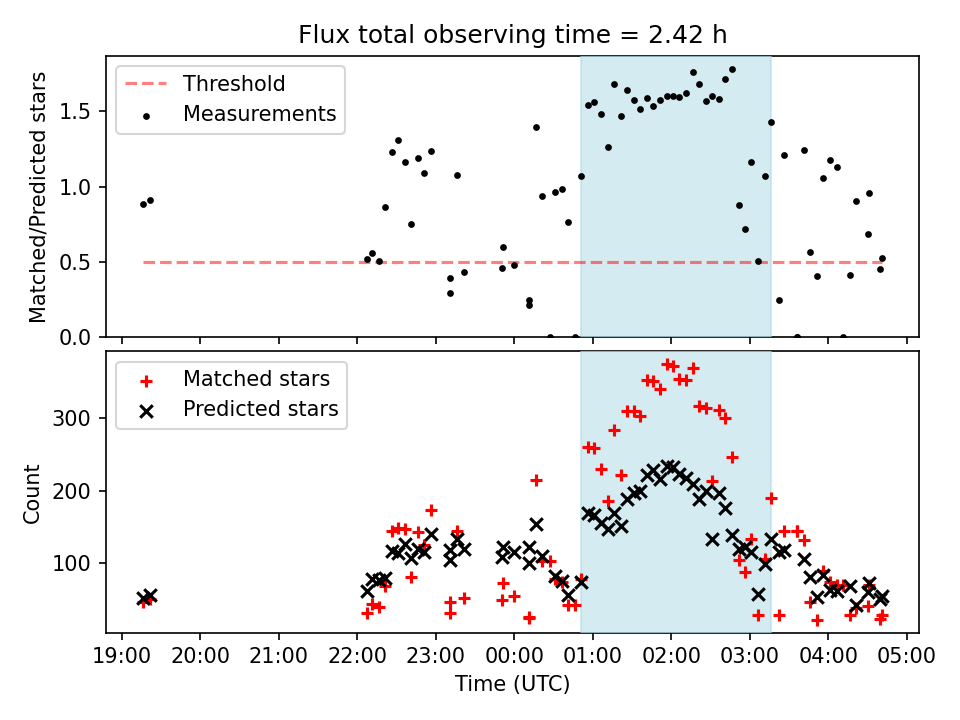 Flux total observing time = 2.42 h

Threshold
Measurements

Matched/Predicted stars

1.5
1.0
0.5
0.0

Matched stars
Predicted stars

Count

300
200
100

19:00 20:00 21:00 22:00 23:00 00:00 01:00 02:00 03:00 04:00 05:00
Time (UTC)